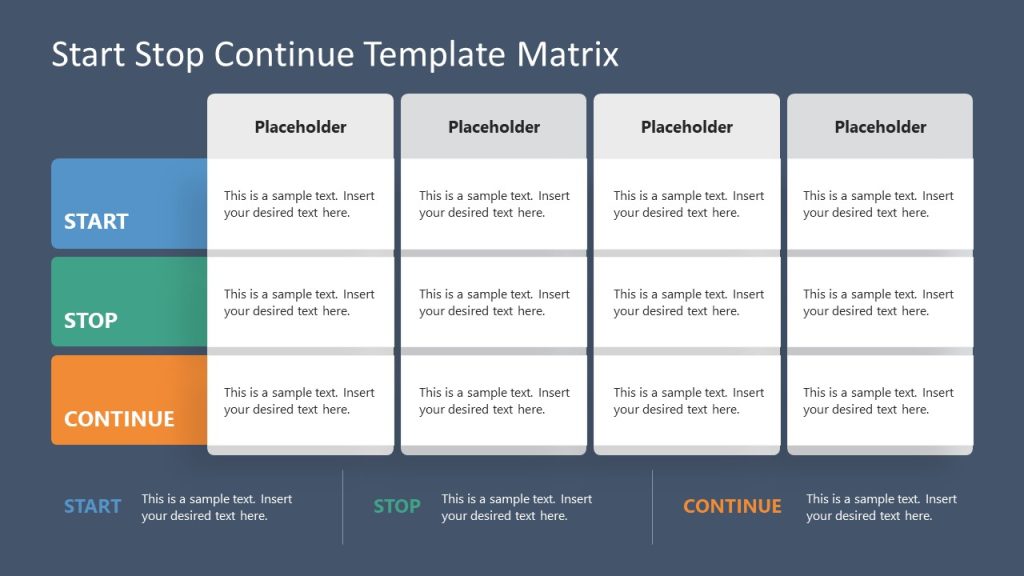 Start Stop Continue Template Matrix

| | Placeholder | Placeholder | Placeholder | Placeholder |
|---|---|---|---|---|
| START | This is a sample text. Insert your desired text here. | This is a sample text. Insert your desired text here. | This is a sample text. Insert your desired text here. | This is a sample text. Insert your desired text here. |
| STOP | This is a sample text. Insert your desired text here. | This is a sample text. Insert your desired text here. | This is a sample text. Insert your desired text here. | This is a sample text. Insert your desired text here. |
| CONTINUE | This is a sample text. Insert your desired text here. | This is a sample text. Insert your desired text here. | This is a sample text. Insert your desired text here. | This is a sample text. Insert your desired text here. |

START This is a sample text. Insert your desired text here.

STOP This is a sample text. Insert your desired text here.

CONTINUE This is a sample text. Insert your desired text here.